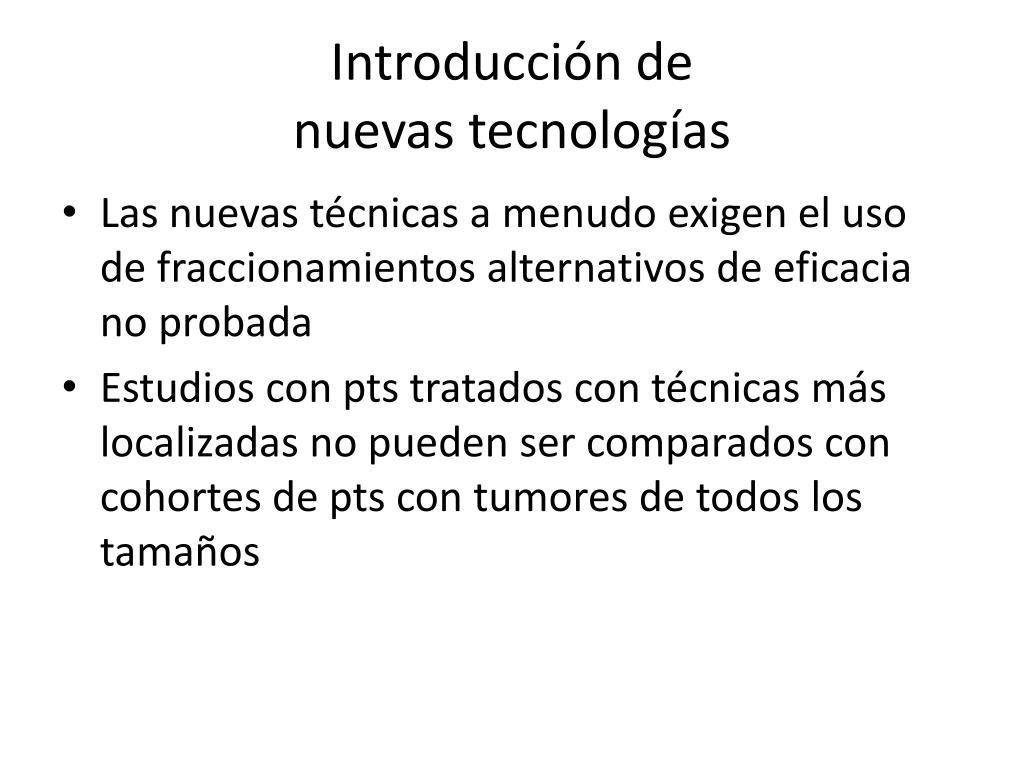 Introducción de
nuevas tecnologías

• Las nuevas técnicas a menudo exigen el uso de fraccionamientos alternativos de eficacia no probada

• Estudios con pts tratados con técnicas más localizadas no pueden ser comparados con cohortes de pts con tumores de todos los tamaños